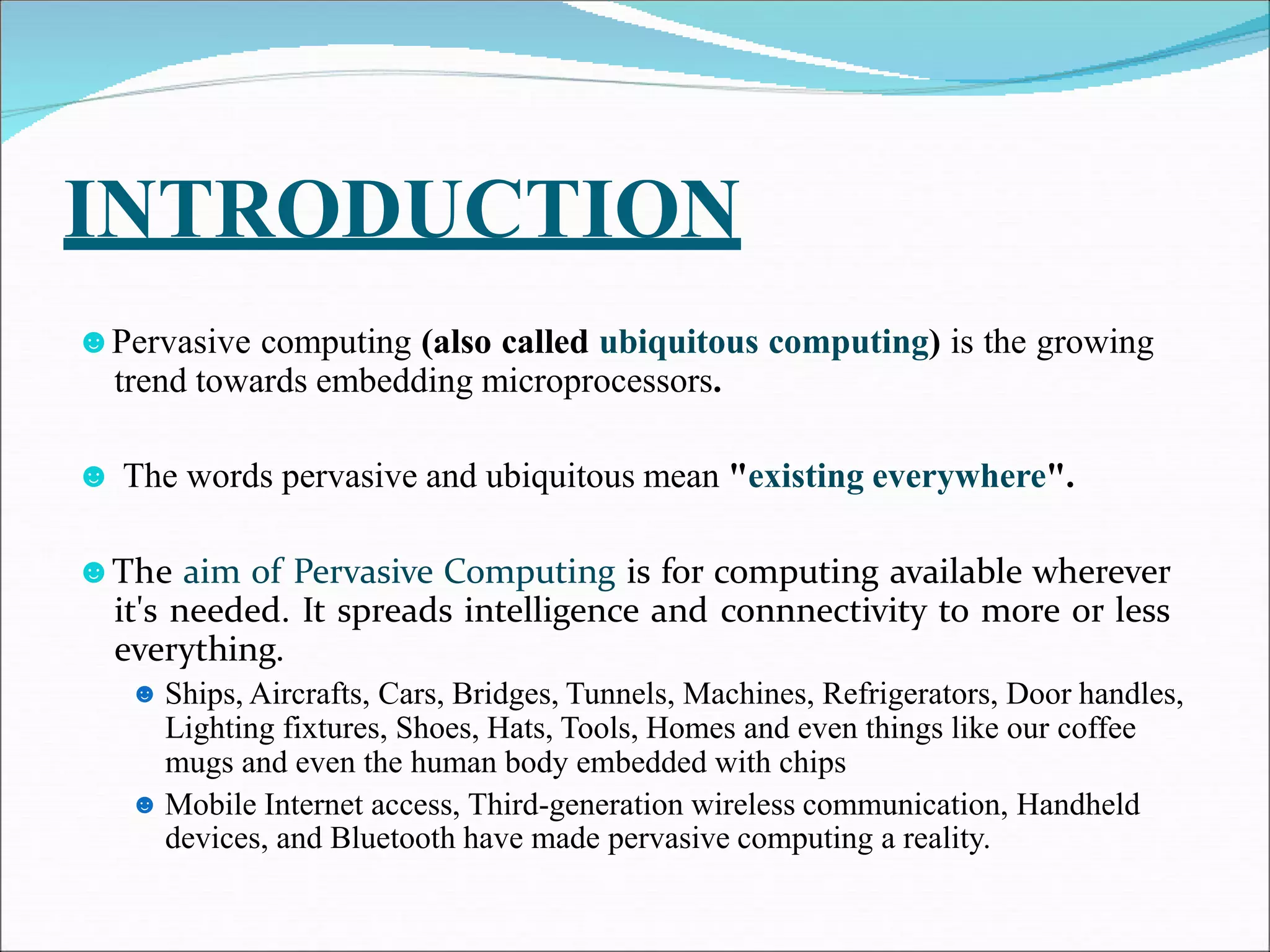 INTRODUCTION

Pervasive computing (also called ubiquitous computing) is the growing trend towards embedding microprocessors.

The words pervasive and ubiquitous mean "existing everywhere".

The aim of Pervasive Computing is for computing available wherever it's needed. It spreads intelligence and connnectivity to more or less everything.

Ships, Aircrafts, Cars, Bridges, Tunnels, Machines, Refrigerators, Door handles, Lighting fixtures, Shoes, Hats, Tools, Homes and even things like our coffee mugs and even the human body embedded with chips

Mobile Internet access, Third-generation wireless communication, Handheld devices, and Bluetooth have made pervasive computing a reality.